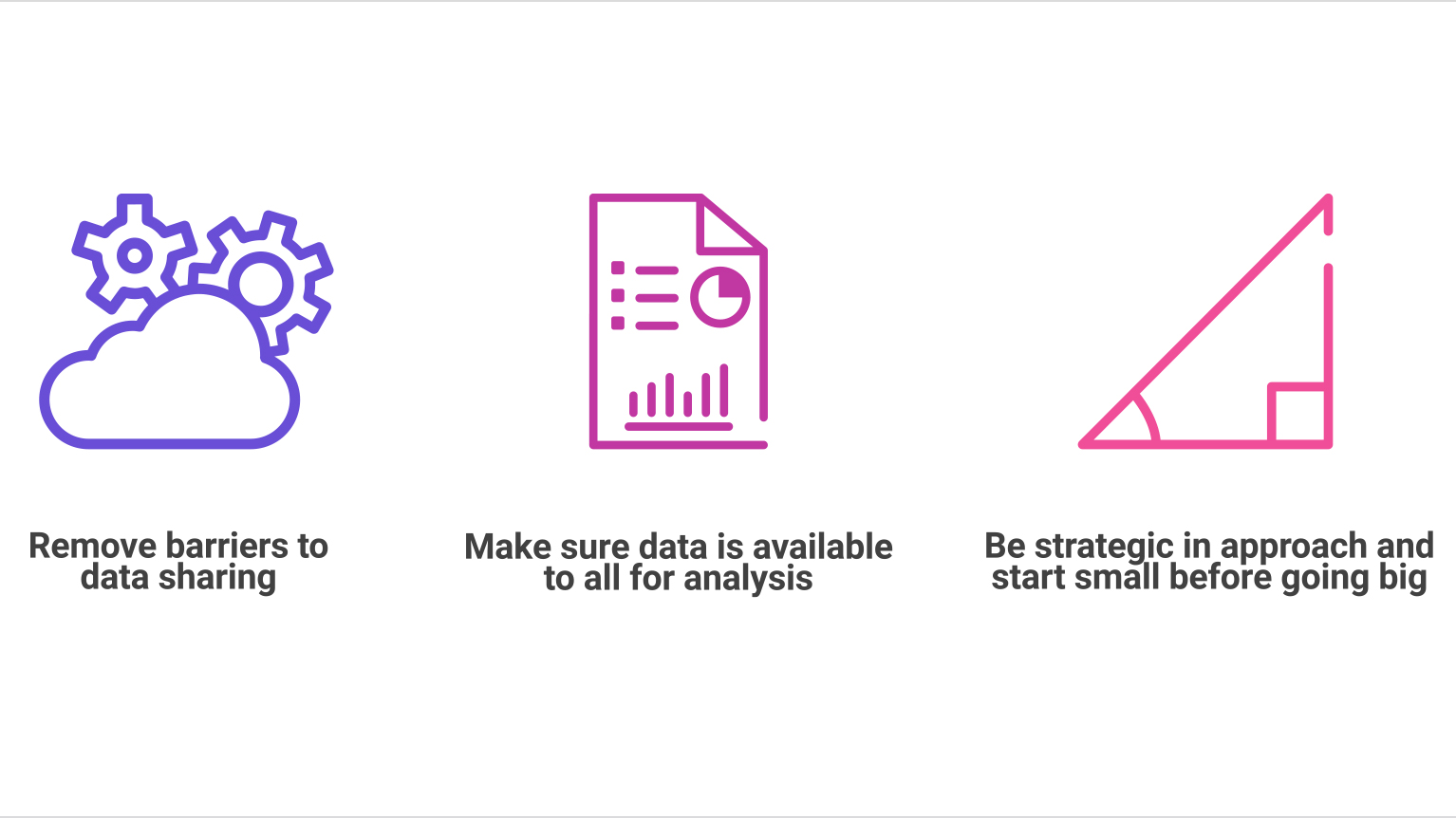 Remove barriers to data sharing

Make sure data is available to all for analysis

Be strategic in approach and start small before going big